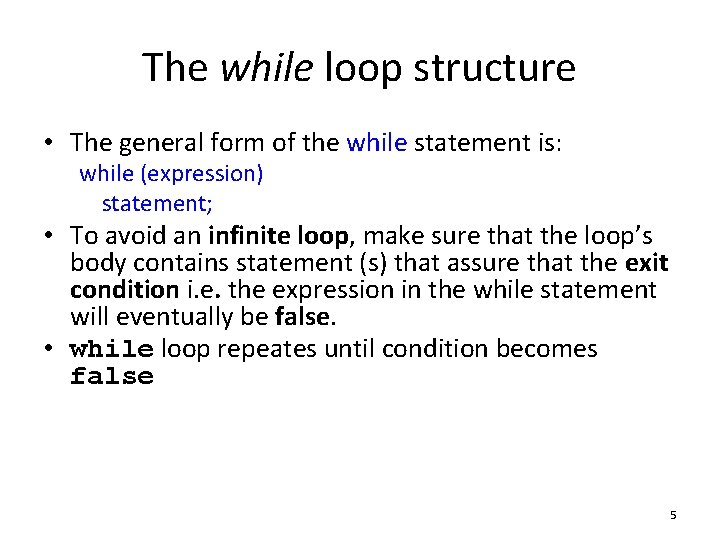 The while loop structure

• The general form of the while statement is:
while (expression)
statement;

• To avoid an infinite loop, make sure that the loop's body contains statement (s) that assure that the exit condition i.e. the expression in the while statement will eventually be false.

• while loop repeates until condition becomes false

5